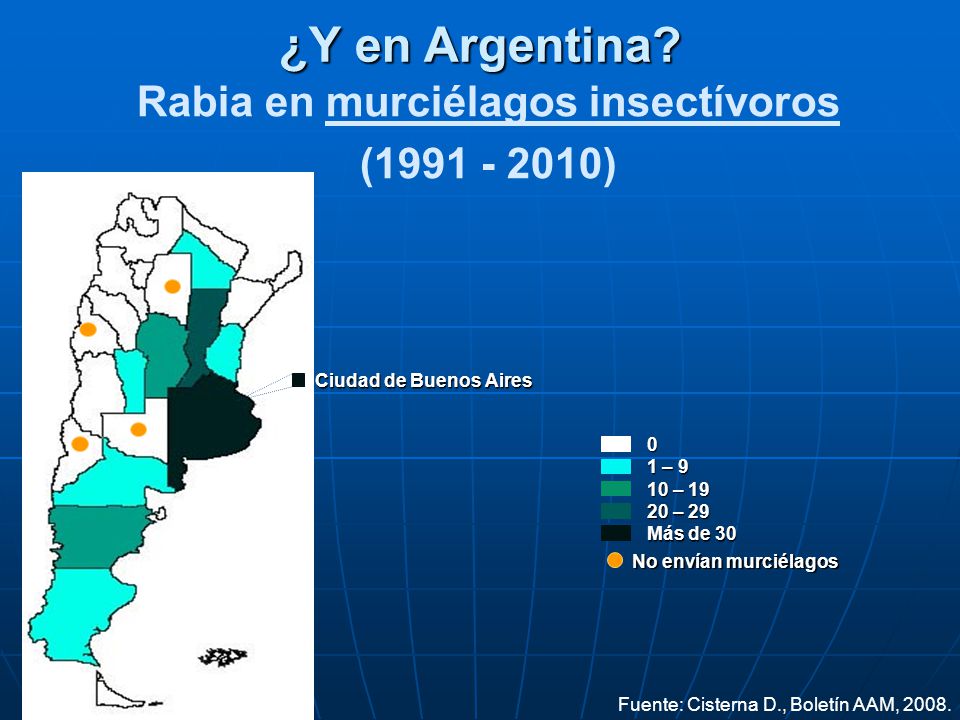 ¿Y en Argentina?
Rabia en murciélagos insectívoros
(1991 - 2010)

Ciudad de Buenos Aires

0
1 – 9
10 – 19
20 – 29
Más de 30
No envían murciélagos

Fuente: Cisterna D., Boletín AAM, 2008.